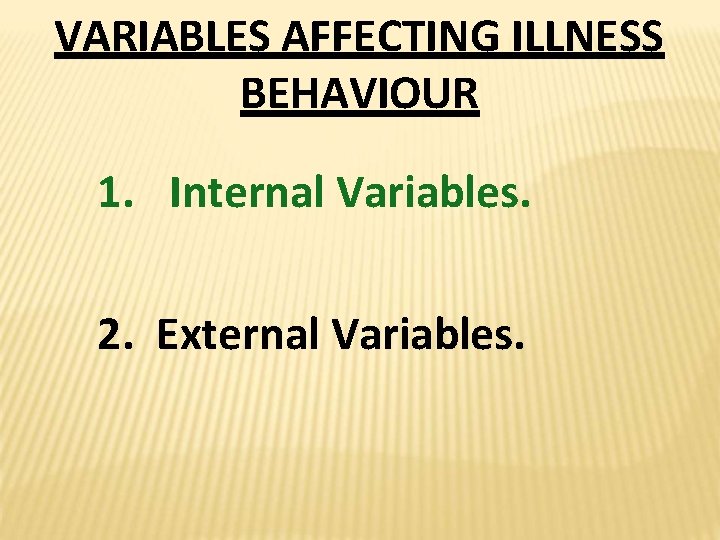 VARIABLES AFFECTING ILLNESS BEHAVIOUR

1. Internal Variables.

2. External Variables.